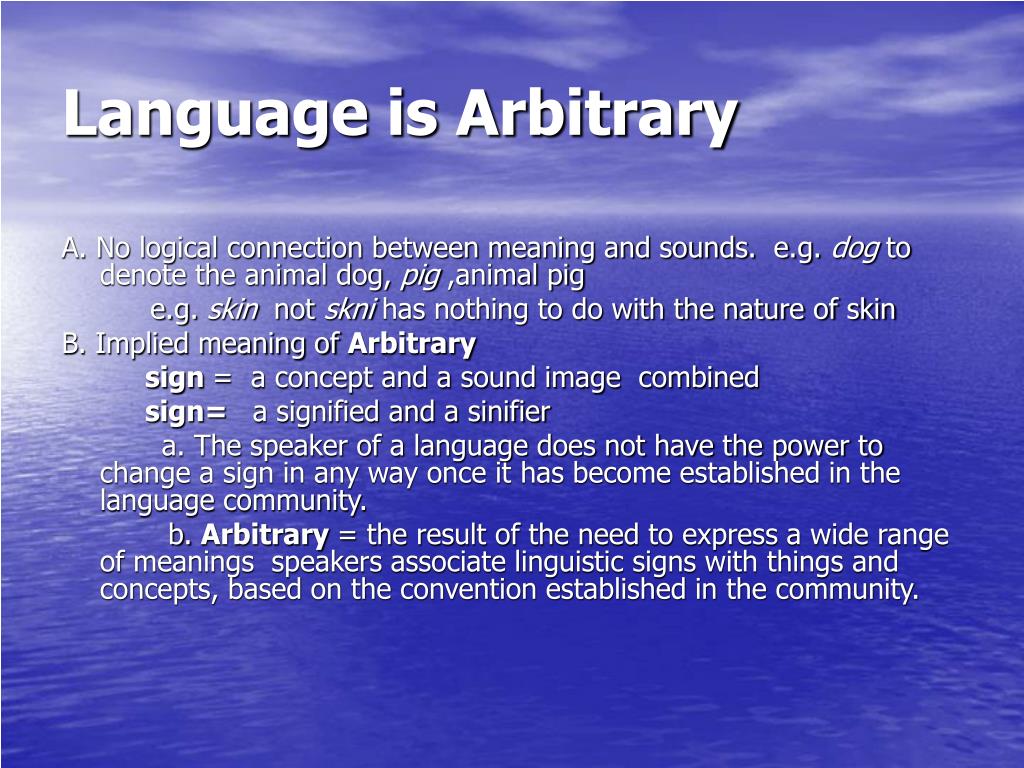 Language is Arbitrary

A. No logical connection between meaning and sounds. e.g. dog to denote the animal dog, pig ,animal pig

e.g. skin not skni has nothing to do with the nature of skin

B. Implied meaning of Arbitrary

sign = a concept and a sound image combined

sign= a signified and a sinifier

a. The speaker of a language does not have the power to change a sign in any way once it has become established in the language community.

b. Arbitrary = the result of the need to express a wide range of meanings speakers associate linguistic signs with things and concepts, based on the convention established in the community.